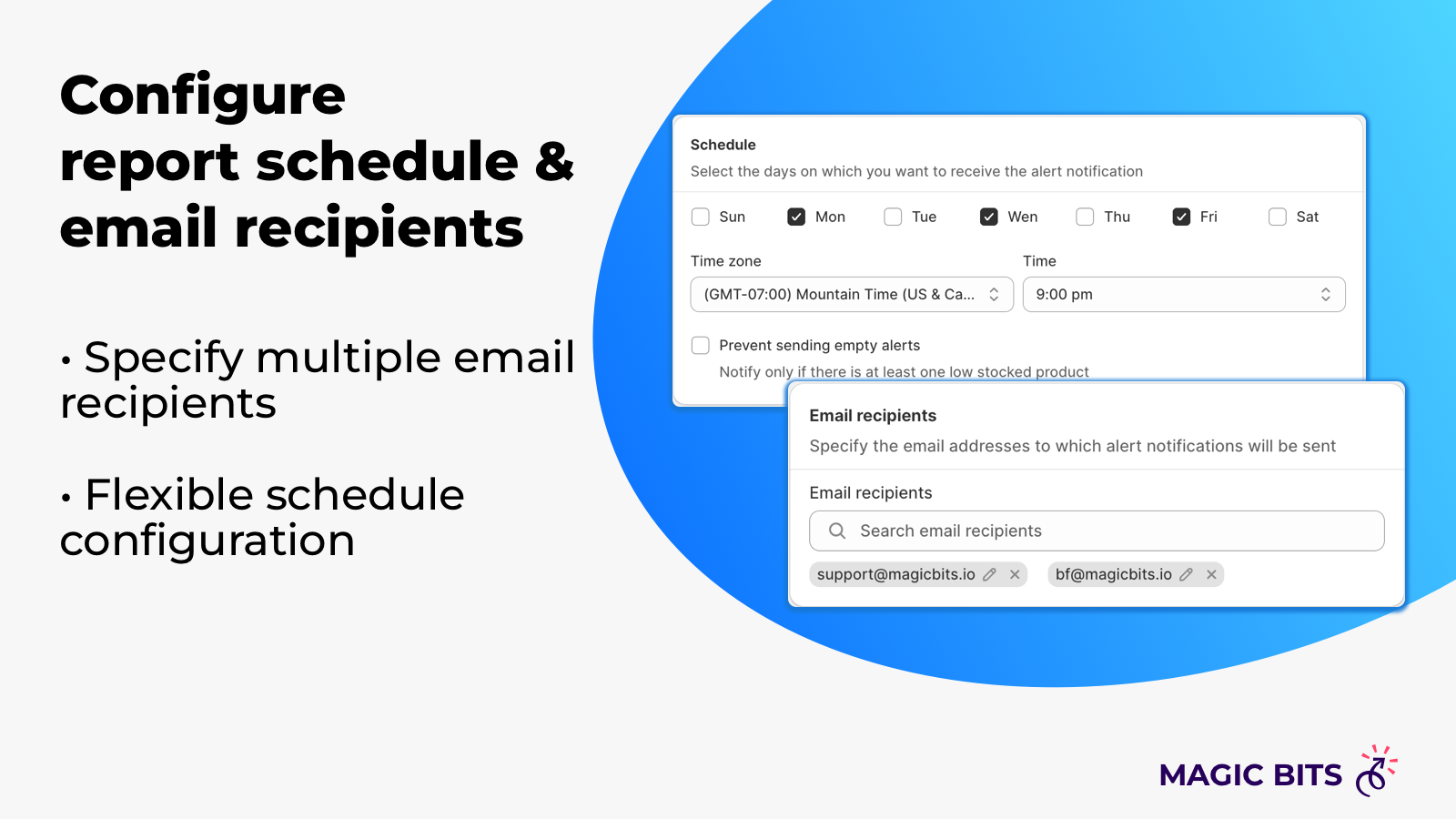 Configure report schedule & email recipients

• Specify multiple email recipients

• Flexible schedule configuration

Schedule
Select the days on which you want to receive the alert notification

Sun Mon Tue Wen Thu Fri Sat

Time zone
(GMT-07:00) Mountain Time (US & Ca...

Time
9:00 pm

Prevent sending empty alerts
Notify only if there is at least one low stocked product

Email recipients
Specify the email addresses to which alert notifications will be sent

Email recipients
Search email recipients

support@magicbits.io
bf@magicbits.io

MAGIC BITS